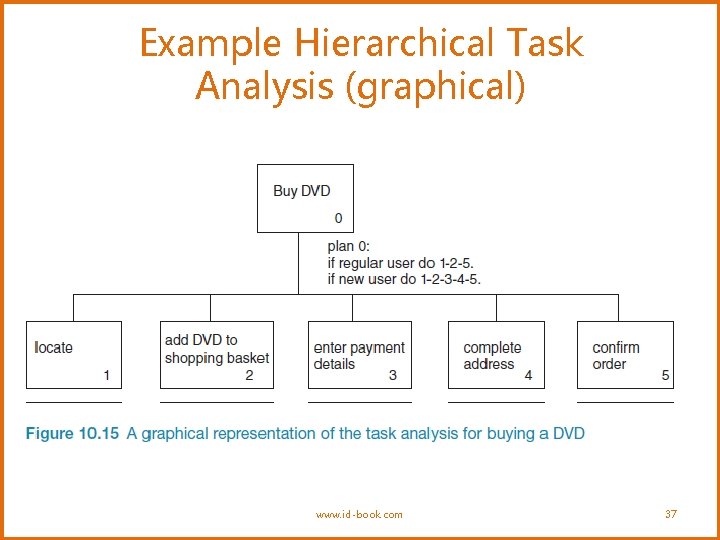 Example Hierarchical Task Analysis (graphical)

Buy DVD
0

plan 0:
if regular user do 1-2-5.
if new user do 1-2-3-4-5.

locate
1

add DVD to shopping basket
2

enter payment details
3

complete address
4

confirm order
5

Figure 10.15 A graphical representation of the task analysis for buying a DVD

www.id-book.com

37